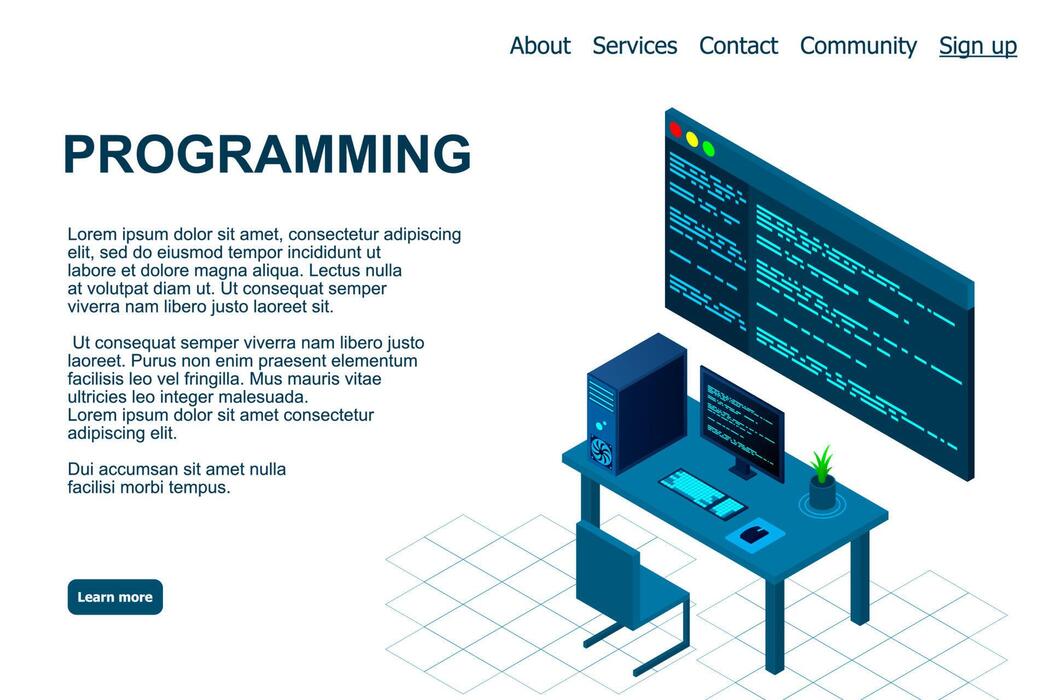 About Services Contact Community Sign up

PROGRAMMING

Lorem ipsum dolor sit amet, consectetur adipiscing elit, sed do eiusmod tempor incididunt ut labore et dolore magna aliqua. Lectus nulla at volutpat diam ut. Ut consequat semper viverra nam libero justo laoreet sit.

Ut consequat semper viverra nam libero justo laoreet. Purus non enim praesent elementum facilisis leo vel fringilla. Mus mauris vitae ultricies leo integer malesuada. Lorem ipsum dolor sit amet consectetur adipiscing elit.

Dui accumsan sit amet nulla facilisi morbi tempus.

Learn more